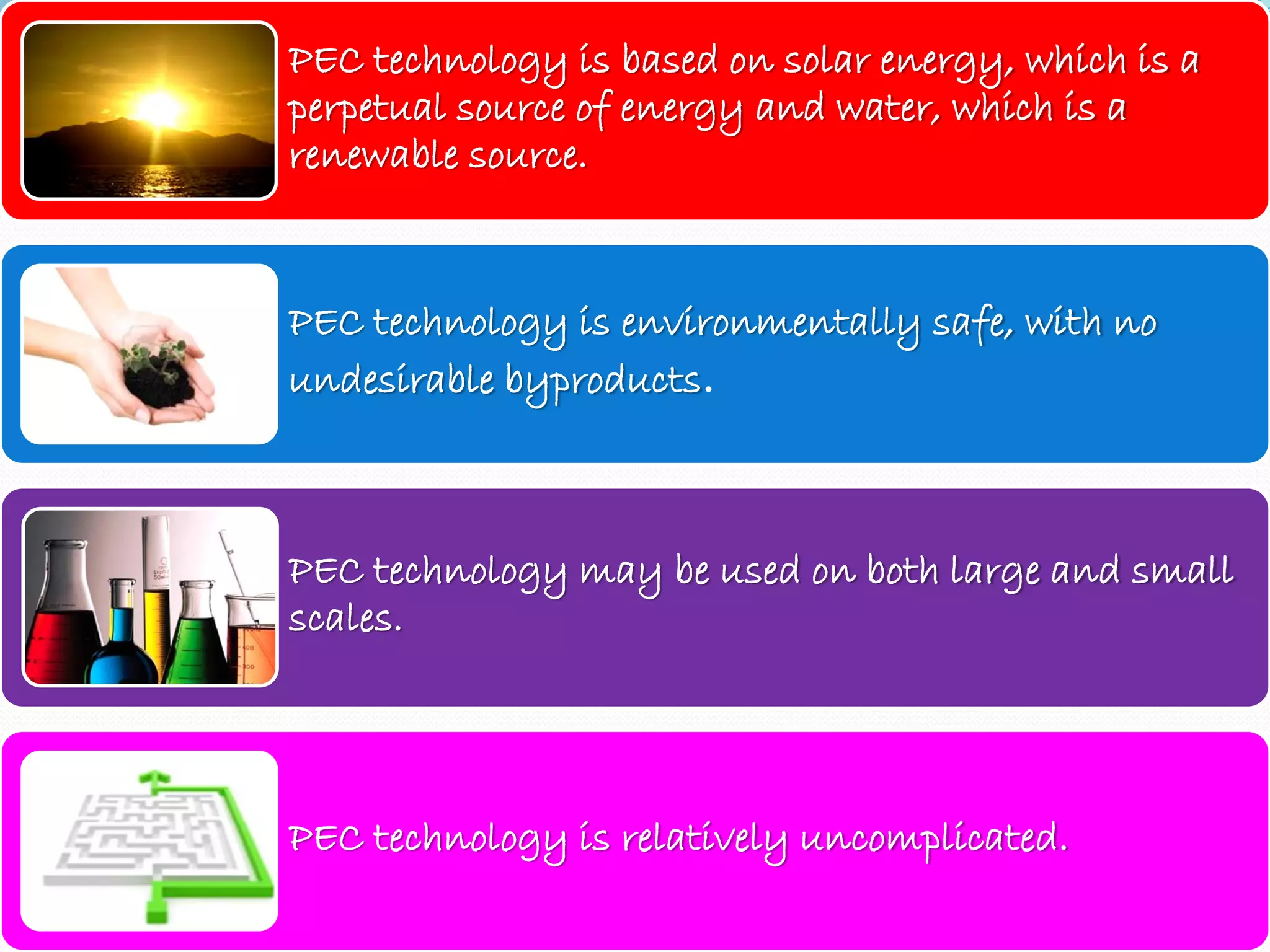 PEC technology is based on solar energy, which is a perpetual source of energy and water, which is a renewable source.

PEC technology is environmentally safe, with no undesirable byproducts.

PEC technology may be used on both large and small scales.

PEC technology is relatively uncomplicated.